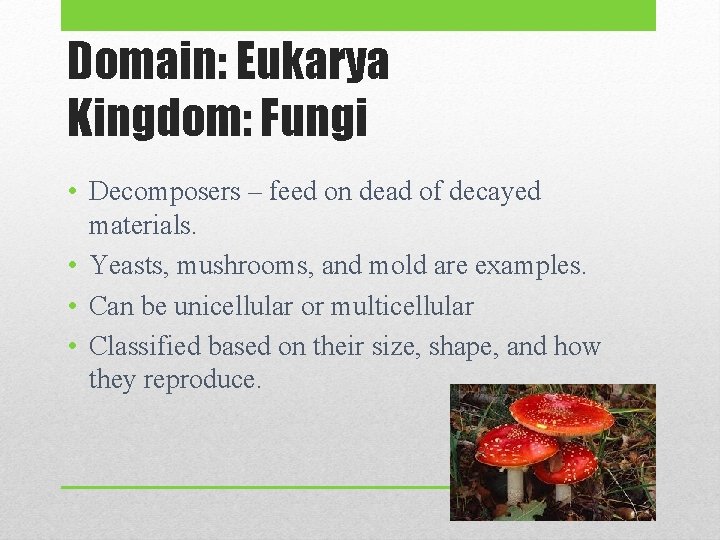 Domain: Eukarya
Kingdom: Fungi

• Decomposers – feed on dead of decayed materials.
• Yeasts, mushrooms, and mold are examples.
• Can be unicellular or multicellular
• Classified based on their size, shape, and how they reproduce.